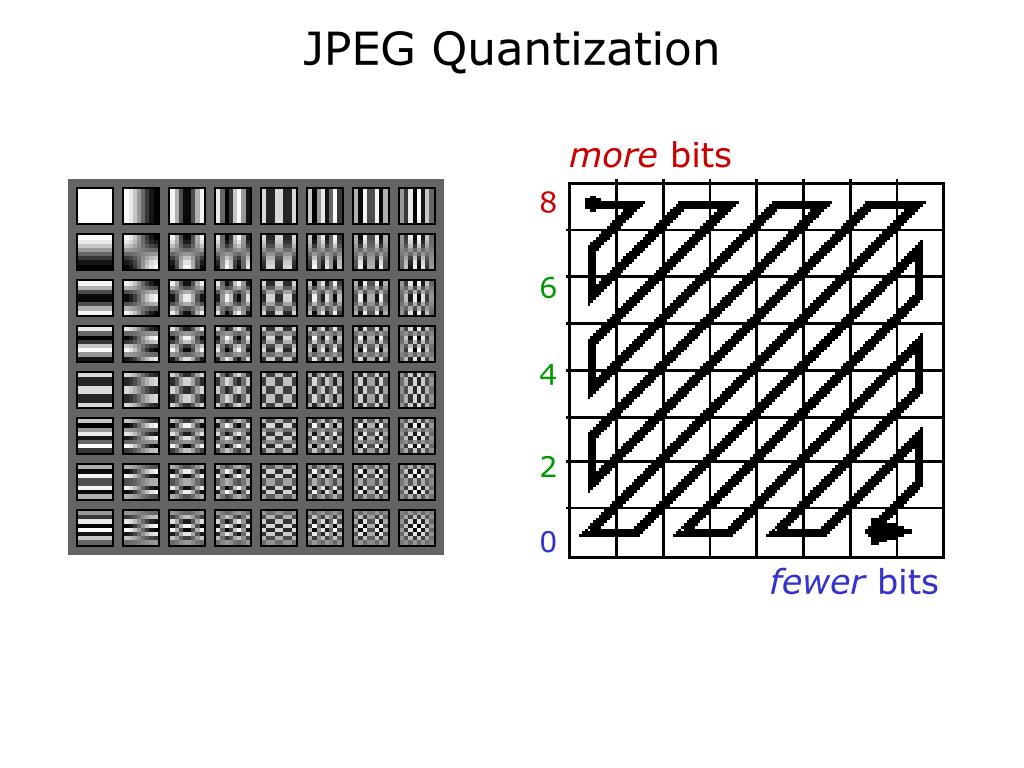 JPEG Quantization

more bits

8
6
4
2
0

fewer bits